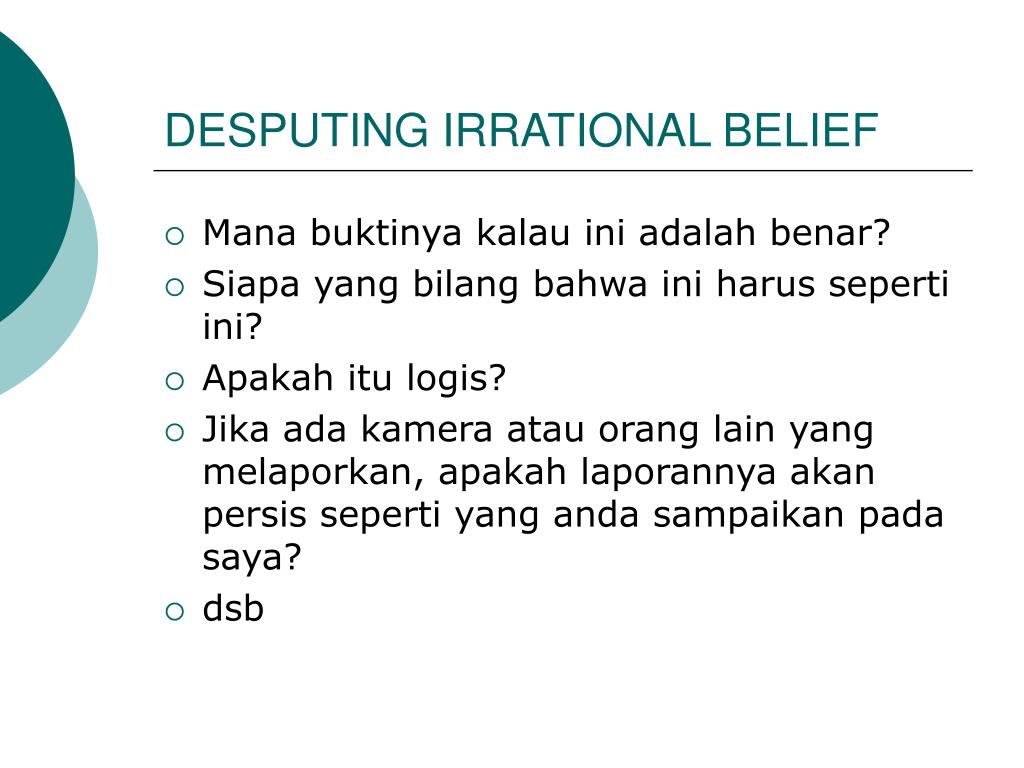 DESPUTING IRRATIONAL BELIEF

- Mana buktinya kalau ini adalah benar?
- Siapa yang bilang bahwa ini harus seperti ini?
- Apakah itu logis?
- Jika ada kamera atau orang lain yang melaporkan, apakah laporannya akan persis seperti yang anda sampaikan pada saya?
- dsb